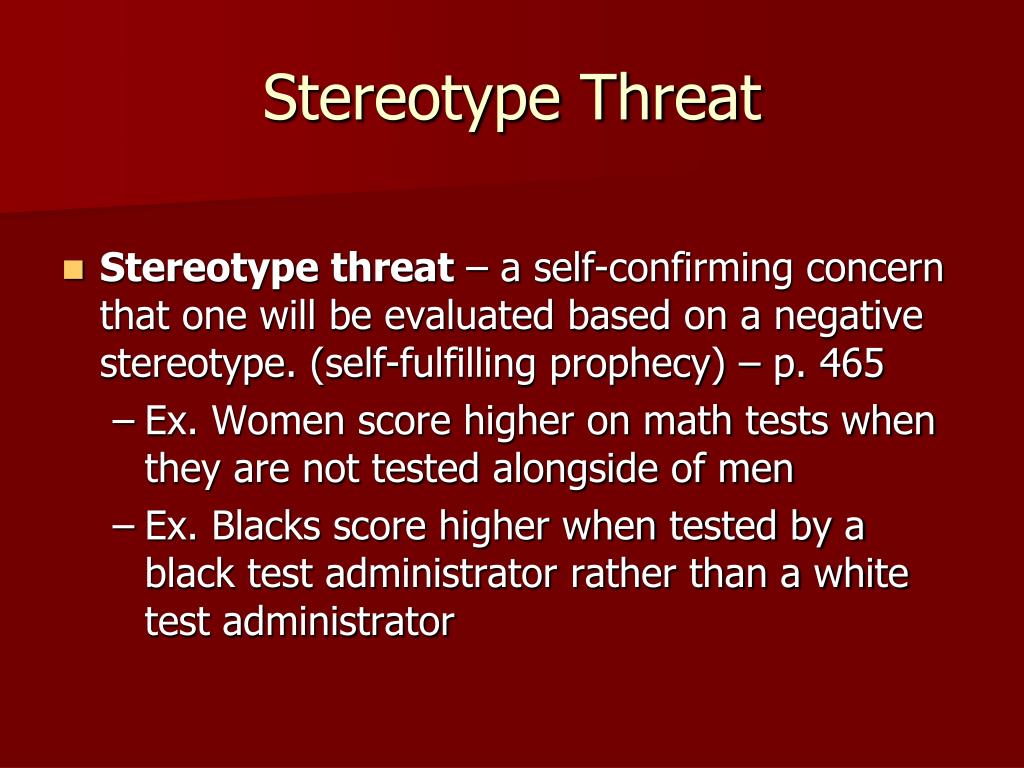 Stereotype Threat

Stereotype threat – a self-confirming concern that one will be evaluated based on a negative stereotype. (self-fulfilling prophecy) – p. 465

– Ex. Women score higher on math tests when they are not tested alongside of men

– Ex. Blacks score higher when tested by a black test administrator rather than a white test administrator